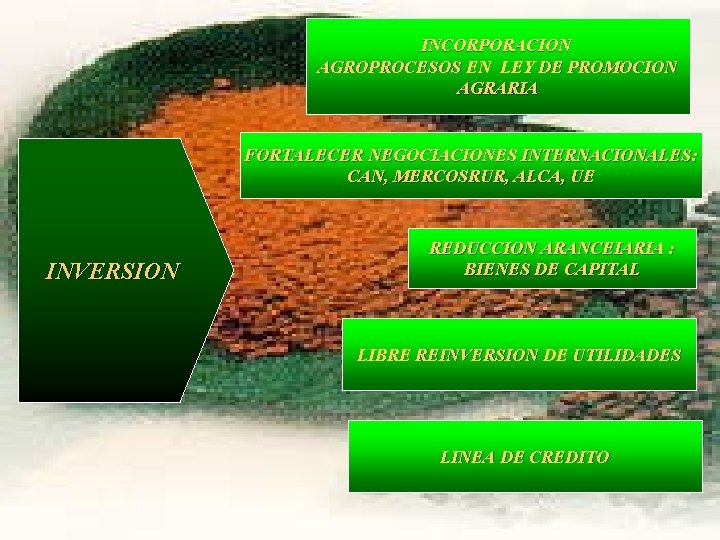 INVERSION

INCORPORACION AGROPROCESOS EN LEY DE PROMOCION AGRARIA

FORTALECER NEGOCIACIONES INTERNACIONALES: CAN, MERCOSRUR, ALCA, UE

REDUCCION ARANCEIARIA : BIENES DE CAPITAL

LIBRE REINVERSION DE UTILIDADES

LINEA DE CREDITO